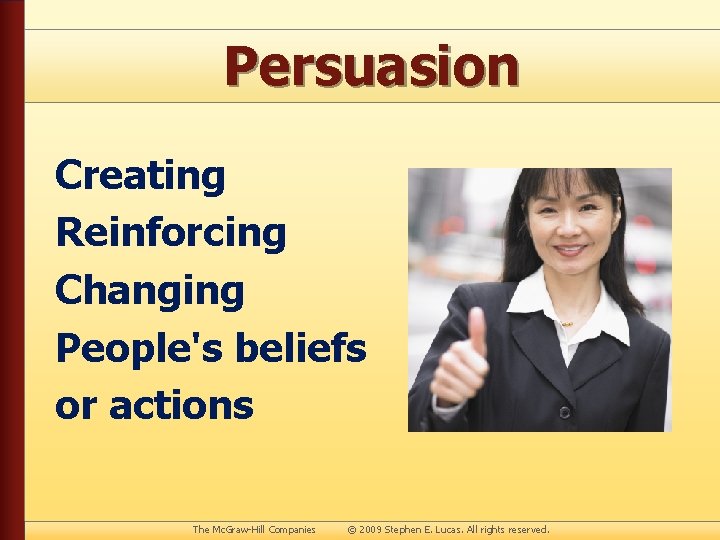 Persuasion

Creating
Reinforcing
Changing
People's beliefs
or actions

The McGraw-Hill Companies © 2009 Stephen E. Lucas. All rights reserved.